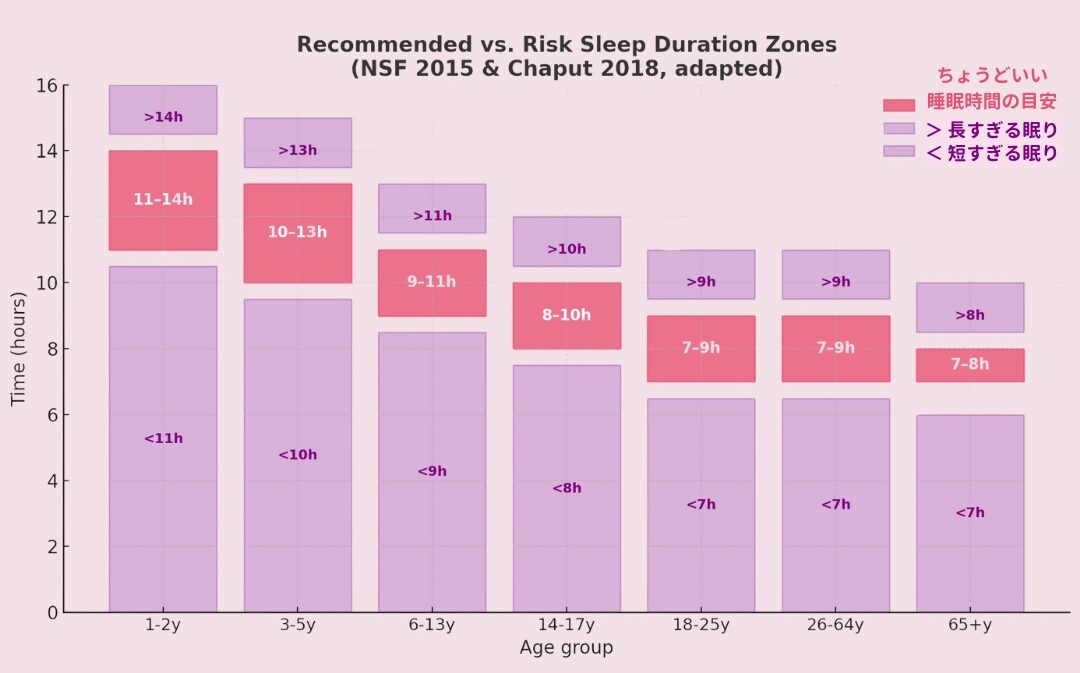 Recommended vs. Risk Sleep Duration Zones
(NSF 2015 & Chaput 2018, adapted)

ちょうどいい
睡眠時間の目安
> 長すぎる眠り
< 短すぎる眠り

Time (hours)
16
14
12
10
8
6
4
2
0

>14h
11–14h
<11h

>13h
10–13h
<10h

>11h
9–11h
<9h

>10h
8–10h
<8h

>9h
7–9h
<7h

>9h
7–9h
<7h

>8h
7–8h
<7h

1-2y
3-5y
6-13y
14-17y
18-25y
26-64y
65+y
Age group